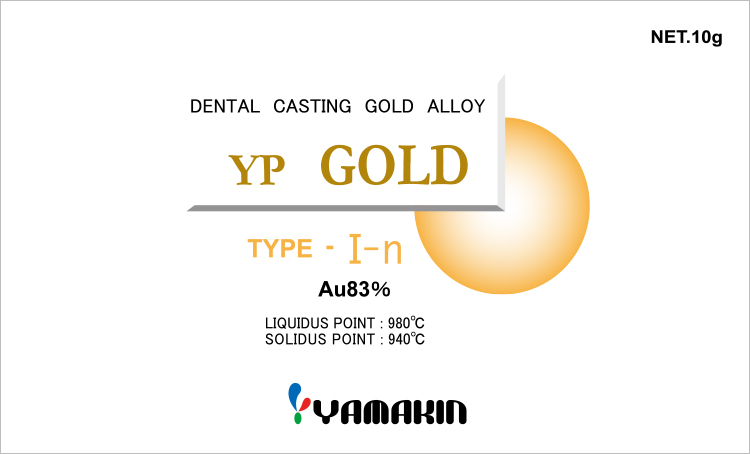 NET.10g

DENTAL CASTING GOLD ALLOY

YP GOLD

TYPE - I-n

Au83%

LIQUIDUS POINT : 980℃
SOLIDUS POINT : 940℃

YAMAKIN